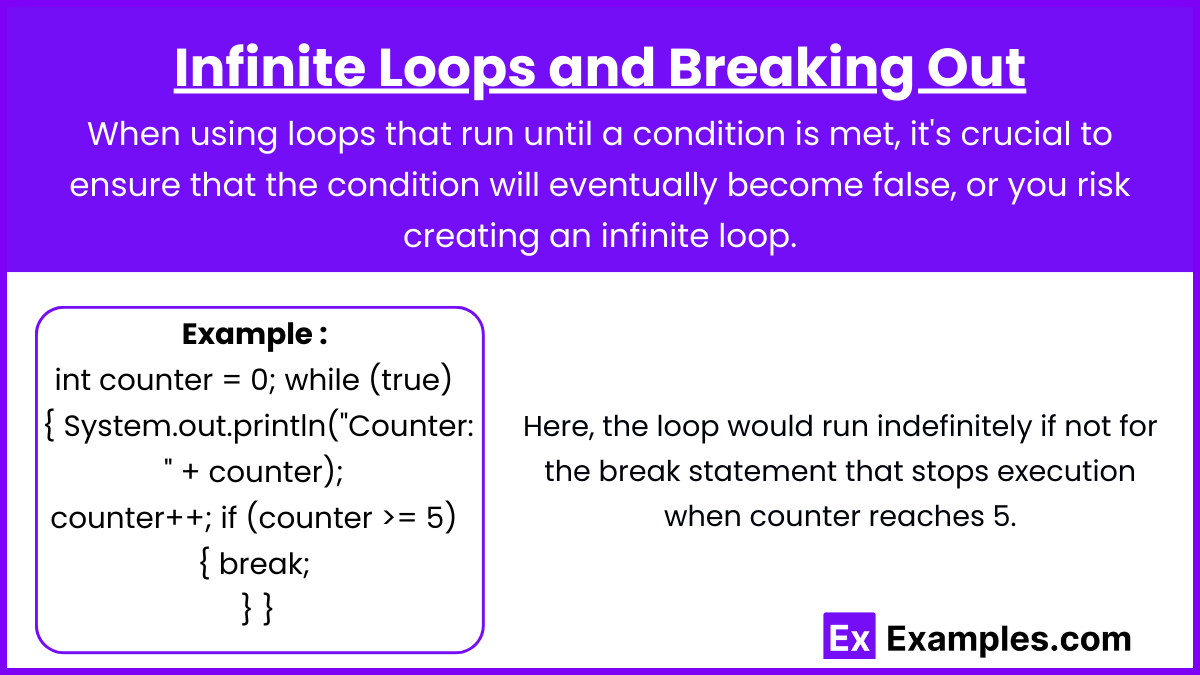 Infinite Loops and Breaking Out

When using loops that run until a condition is met, it's crucial to ensure that the condition will eventually become false, or you risk creating an infinite loop.

Example :
int counter = 0; while (true) { System.out.println("Counter: " + counter); counter++; if (counter >= 5) { break; } }

Here, the loop would run indefinitely if not for the break statement that stops execution when counter reaches 5.

Ex Examples.com